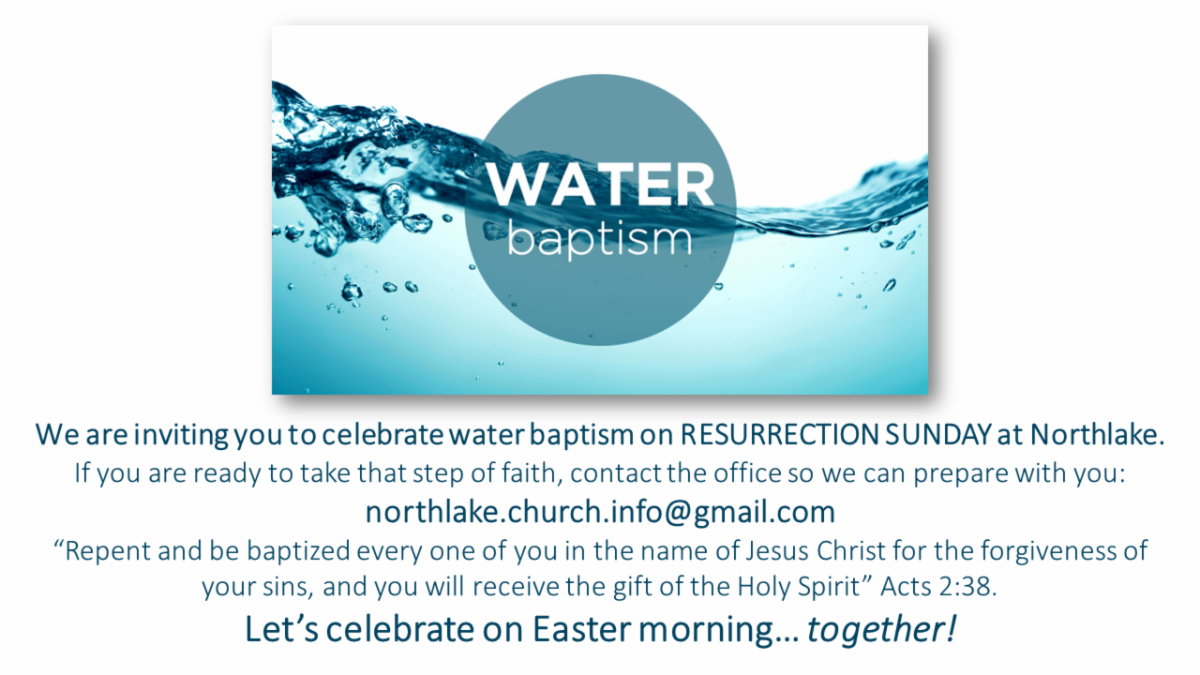 WATER
baptism

We are inviting you to celebrate water baptism on RESURRECTION SUNDAY at Northlake.
If you are ready to take that step of faith, contact the office so we can prepare with you:
northlake.church.info@gmail.com
“Repent and be baptized every one of you in the name of Jesus Christ for the forgiveness of your sins, and you will receive the gift of the Holy Spirit” Acts 2:38.
Let’s celebrate on Easter morning… together!